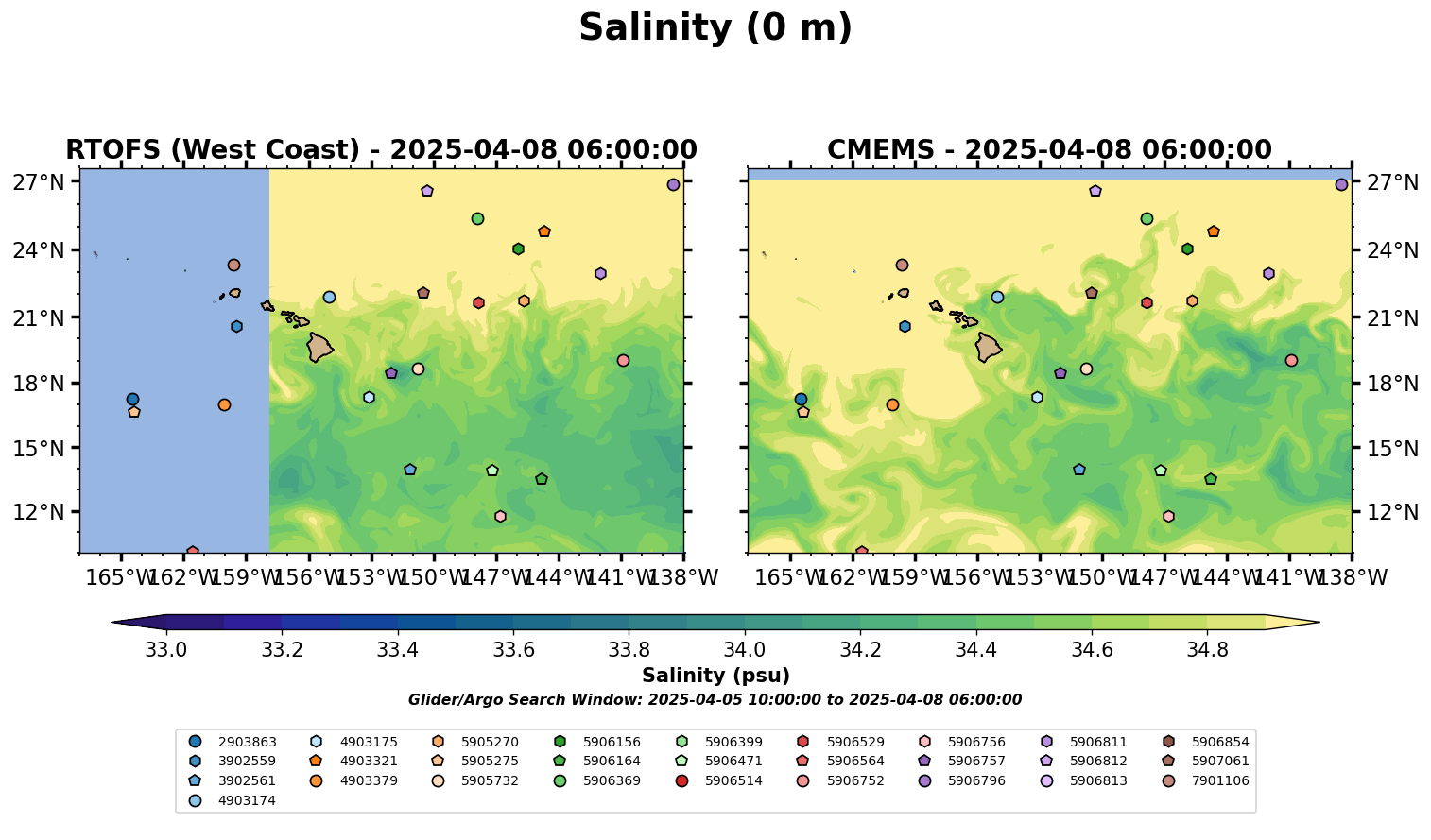 Salinity (0 m)

RTOFS (West Coast) - 2025-04-08 06:00:00

27°N
24°N
21°N
18°N
15°N
12°N

165°W 162°W 159°W 156°W 153°W 150°W 147°W 144°W 141°W 138°W

CMEMS - 2025-04-08 06:00:00

27°N
24°N
21°N
18°N
15°N
12°N

165°W 162°W 159°W 156°W 153°W 150°W 147°W 144°W 141°W 138°W

33.0 33.2 33.4 33.6 33.8 34.0 34.2 34.4 34.6 34.8

Salinity (psu)

Glider/Argo Search Window: 2025-04-05 10:00:00 to 2025-04-08 06:00:00

2903863
3902559
3902561
4903174
4903175
4903321
4903379
5905270
5905275
5905732
5906156
5906164
5906369
5906399
5906471
5906514
5906529
5906564
5906752
5906756
5906757
5906796
5906811
5906812
5906813
5906854
5907061
7901106